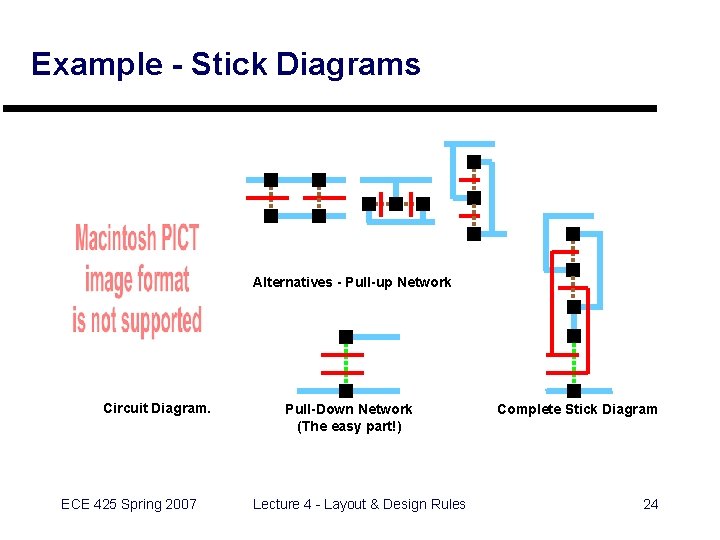 Example - Stick Diagrams

Macintosh PICT image format is not supported

Alternatives - Pull-up Network

Circuit Diagram.

Pull-Down Network
(The easy part!)

Complete Stick Diagram

ECE 425 Spring 2007

Lecture 4 - Layout & Design Rules

24